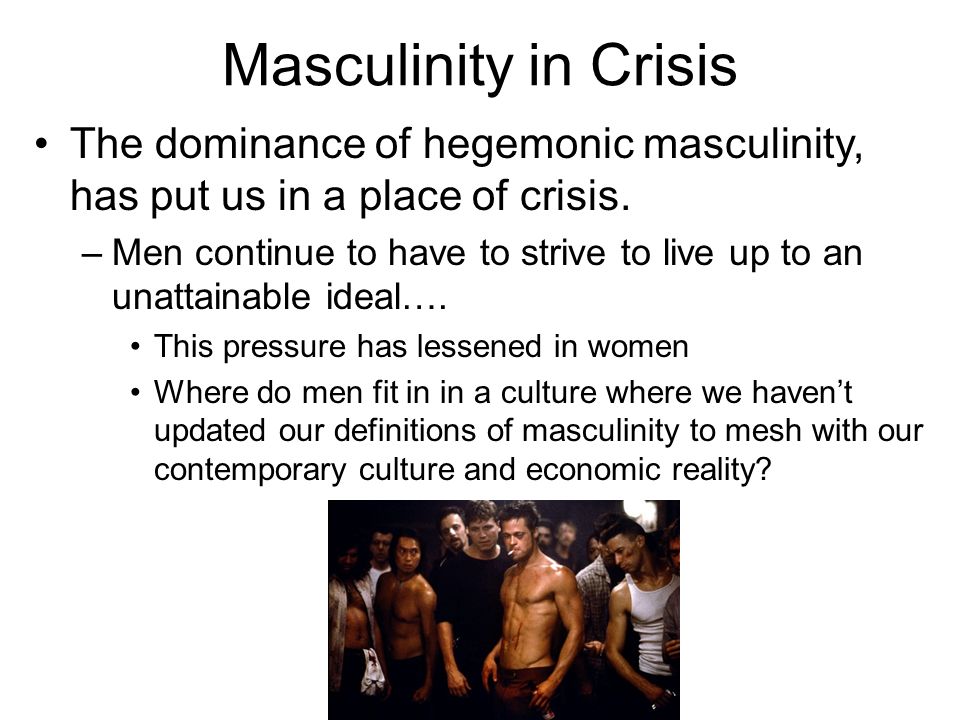 Masculinity in Crisis

• The dominance of hegemonic masculinity, has put us in a place of crisis.

– Men continue to have to strive to live up to an unattainable ideal….

• This pressure has lessened in women

• Where do men fit in in a culture where we haven't updated our definitions of masculinity to mesh with our contemporary culture and economic reality?